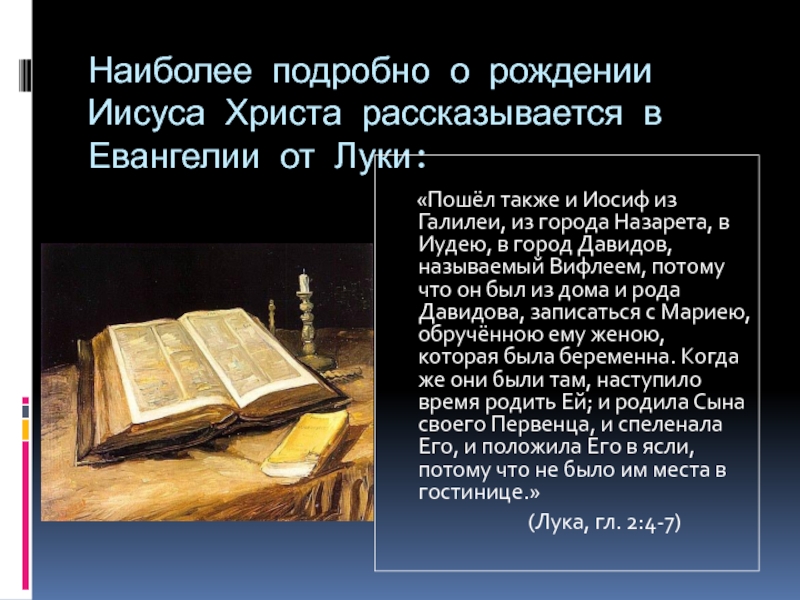 Наиболее подробно о рождении Иисуса Христа рассказывается в Евангелии от Луки:

«Пошёл также и Иосиф из Галилеи, из города Назарета, в Иудею, в город Давидов, называемый Вифлеем, потому что он был из дома и рода Давидова, записаться с Мариею, обручённою ему женою, которая была беременна. Когда же они были там, наступило время родить Ей; и родила Сына своего Первенца, и спеленала Его, и положила Его в ясли, потому что не было им места в гостинице.»

(Лука, гл. 2:4-7)